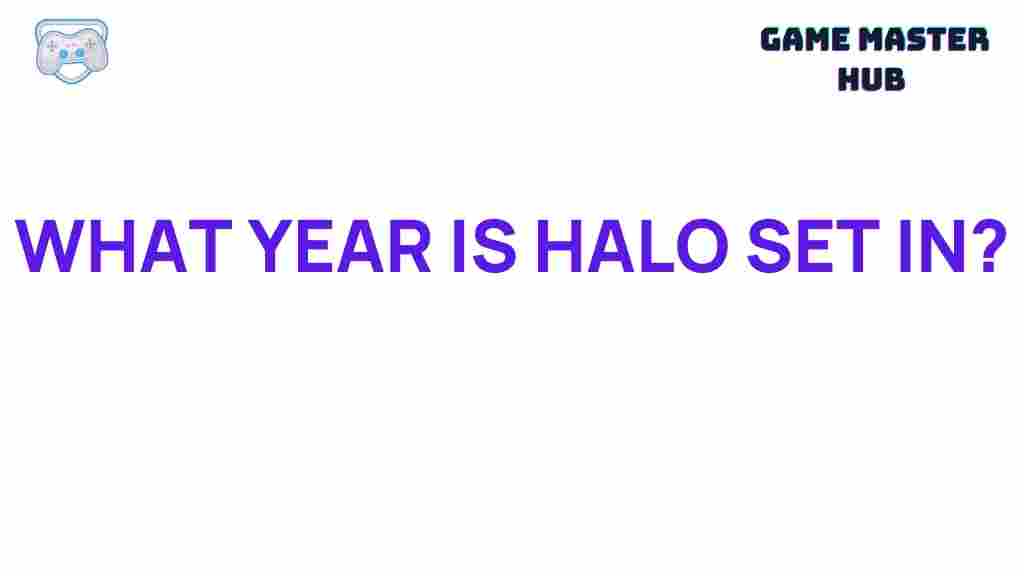 GAME MASTER HUB

WHAT YEAR IS HALO SET IN?